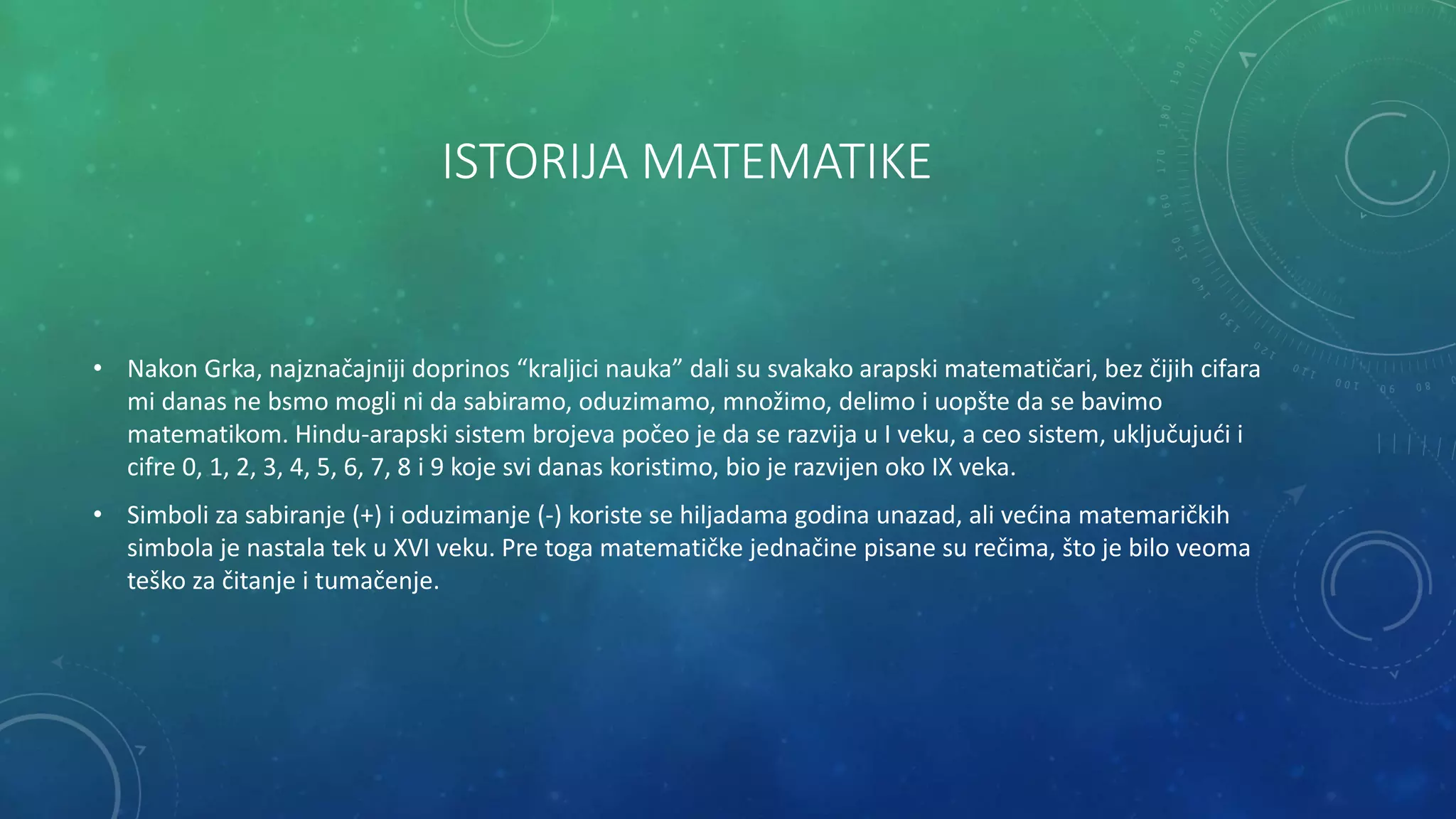 ISTORIJA MATEMATIKE

• Nakon Grka, najznačajniji doprinos “kraljici nauka” dali su svakako arapski matematičari, bez čijih cifara mi danas ne bsmo mogli ni da sabiramo, oduzimamo, množimo, delimo i uopšte da se bavimo matematikom. Hindu-arapski sistem brojeva počeo je da se razvija u I veku, a ceo sistem, uključujući i cifre 0, 1, 2, 3, 4, 5, 6, 7, 8 i 9 koje svi danas koristimo, bio je razvijen oko IX veka.

• Simboli za sabiranje (+) i oduzimanje (-) koriste se hiljadama godina unazad, ali većina matemaričkih simbola je nastala tek u XVI veku. Pre toga matematičke jednačine pisane su rečima, što je bilo veoma teško za čitanje i tumačenje.